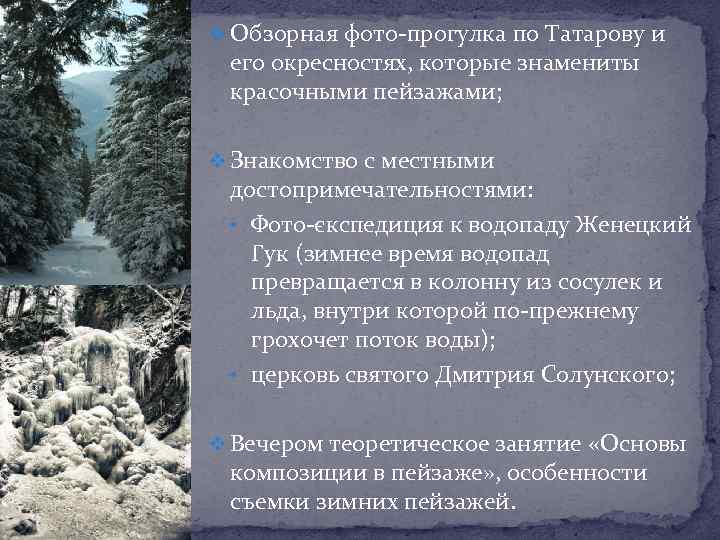 Обзорная фото-прогулка по Татарову и его окресностях, которые знамениты красочными пейзажами;

Знакомство с местными достопримечательностями:

Фото-єкспедиция к водопаду Женецкий Гук (зимнее время водопад превращается в колонну из сосулек и льда, внутри которой по-прежнему грохочет поток воды);

церковь святого Дмитрия Солунского;

Вечером теоретическое занятие «Основы композиции в пейзаже», особенности съемки зимних пейзажей.